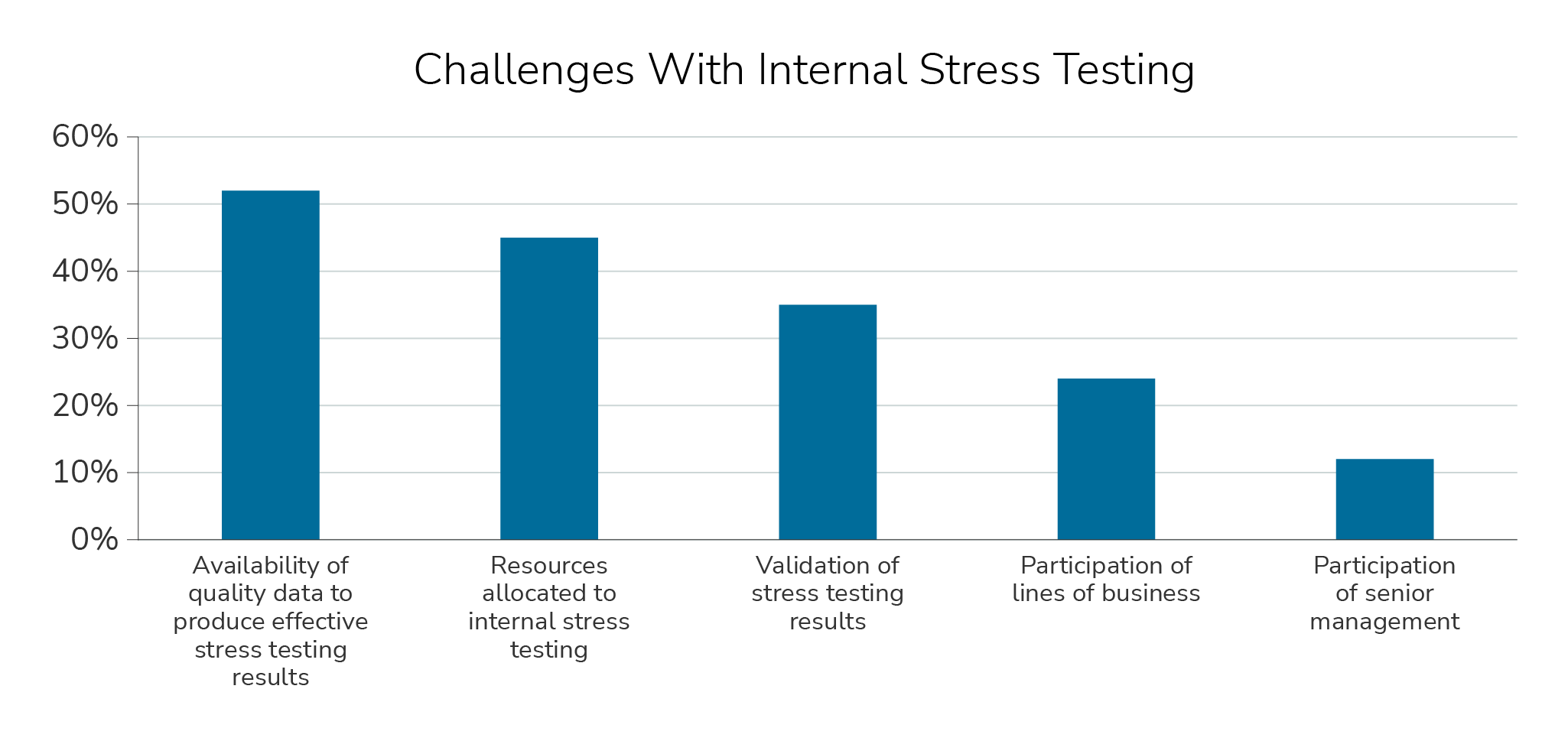 Challenges With Internal Stress Testing

60%
50%
40%
30%
20%
10%
0%

Availability of quality data to produce effective stress testing results

Resources allocated to internal stress testing

Validation of stress testing results

Participation of lines of business

Participation of senior management